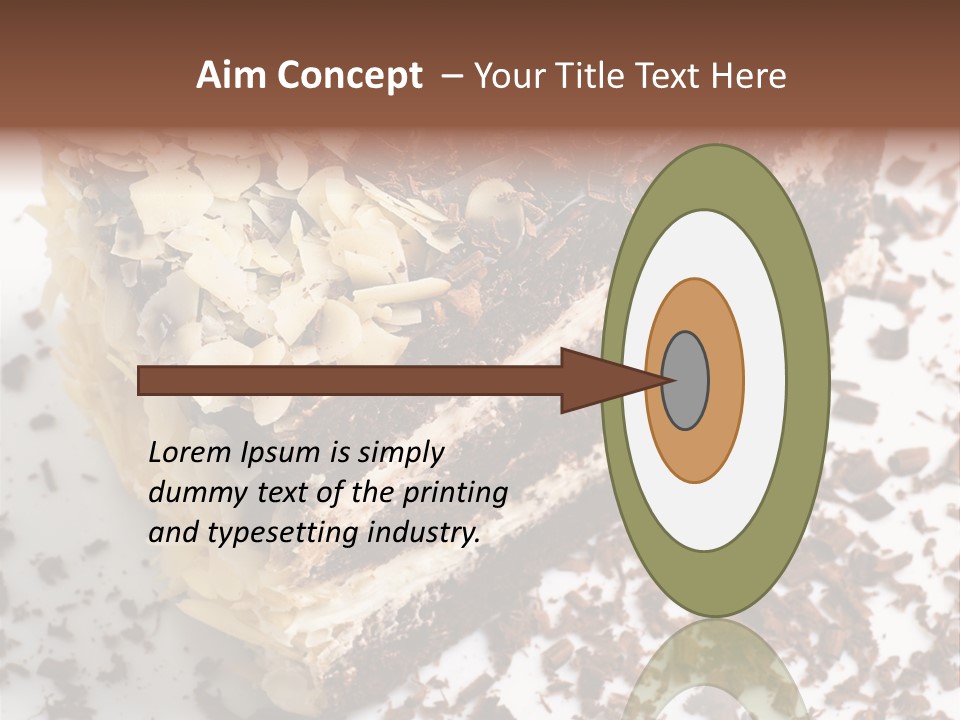 Aim Concept – Your Title Text Here

Lorem Ipsum is simply dummy text of the printing and typesetting industry.